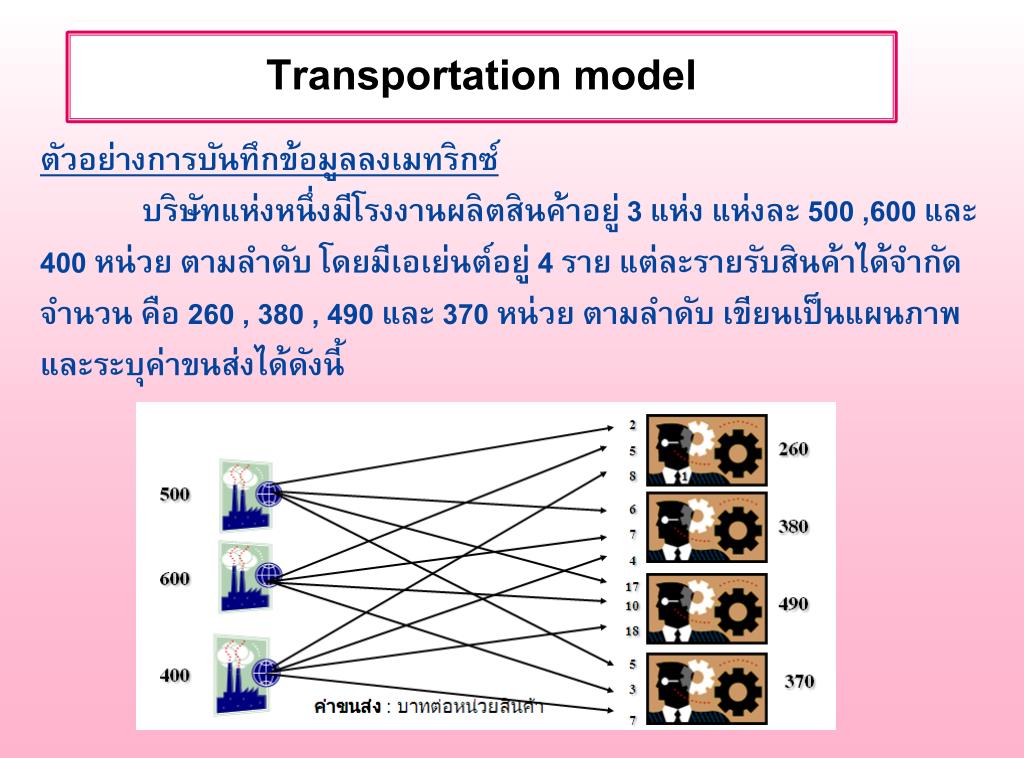 Transportation model

ตัวอย่างการบันทึกข้อมูลลงเมทริกซ์

บริษัทแห่งหนึ่งมีโรงงานผลิตสินค้าอยู่ 3 แห่ง แห่งละ 500 ,600 และ 400 หน่วย ตามลำดับ โดยมีเอเย่นต์อยู่ 4 ราย แต่ละรายรับสินค้าได้จำกัดจำนวน คือ 260 , 380 , 490 และ 370 หน่วย ตามลำดับ เขียนเป็นแผนภาพและระบุค่าขนส่งได้ดังนี้

500
600
400
2
5
8
6
7
4
17
10
18
5
3
7
260
380
490
370
ค่าขนส่ง : บาทต่อหน่วยสินค้า